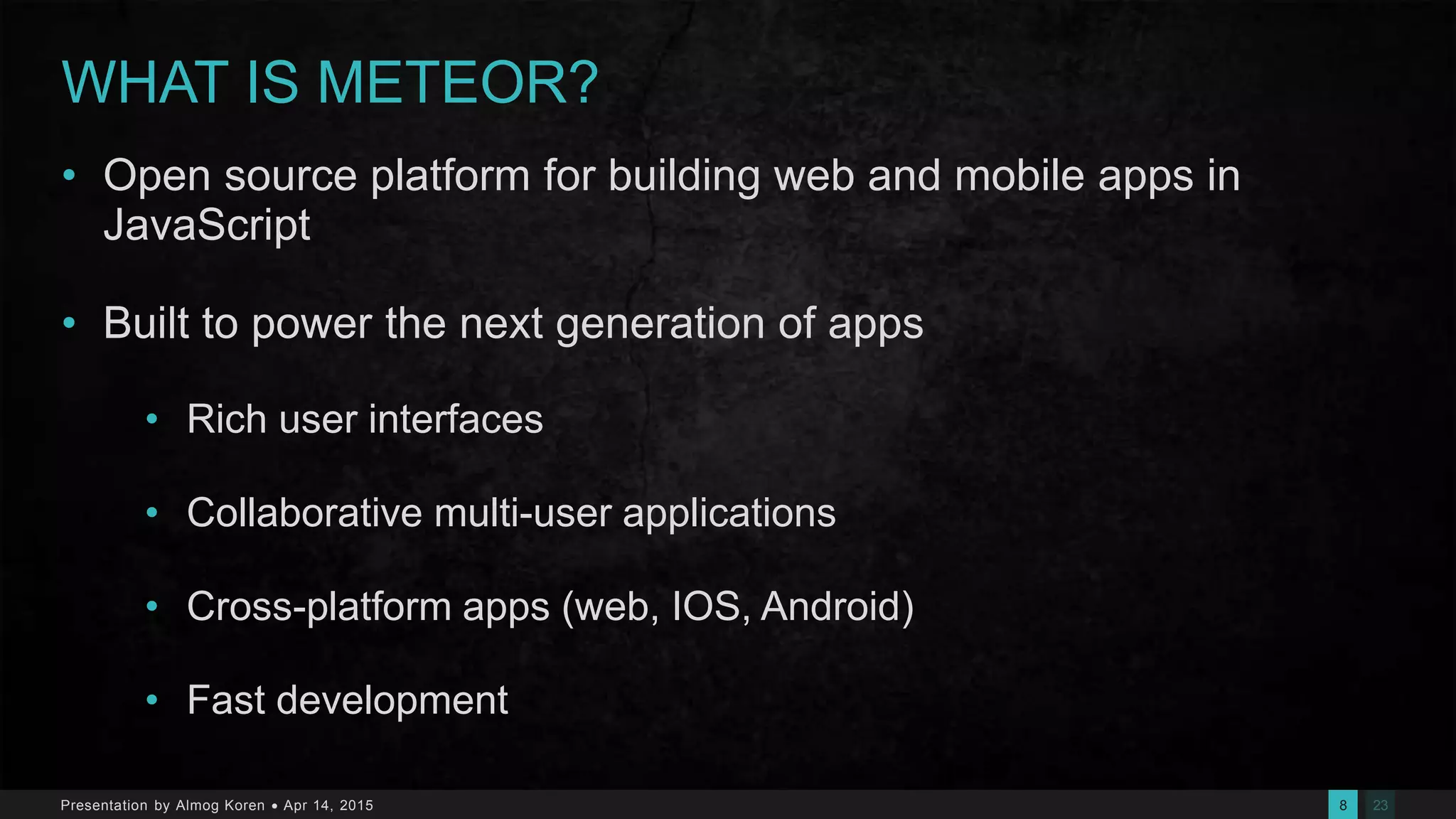 WHAT IS METEOR?

• Open source platform for building web and mobile apps in JavaScript

• Built to power the next generation of apps

• Rich user interfaces

• Collaborative multi-user applications

• Cross-platform apps (web, IOS, Android)

• Fast development

Presentation by Almog Koren • Apr 14, 2015

8 23